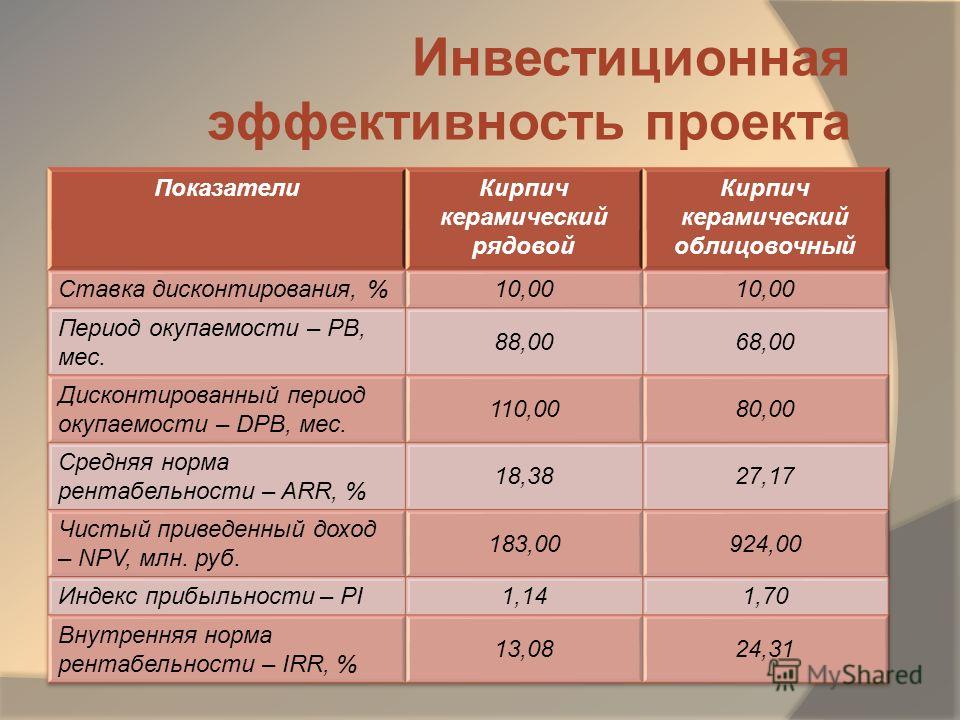 Инвестиционная эффективность проекта

| Показатели | Кирпич керамический рядовой | Кирпич керамический облицовочный |
|---|---|---|
| Ставка дисконтирования, % | 10,00 | 10,00 |
| Период окупаемости – PB, мес. | 88,00 | 68,00 |
| Дисконтированный период окупаемости – DPB, мес. | 110,00 | 80,00 |
| Средняя норма рентабельности – ARR, % | 18,38 | 27,17 |
| Чистый приведенный доход – NPV, млн. руб. | 183,00 | 924,00 |
| Индекс прибыльности – PI | 1,14 | 1,70 |
| Внутренняя норма рентабельности – IRR, % | 13,08 | 24,31 |

MyShared